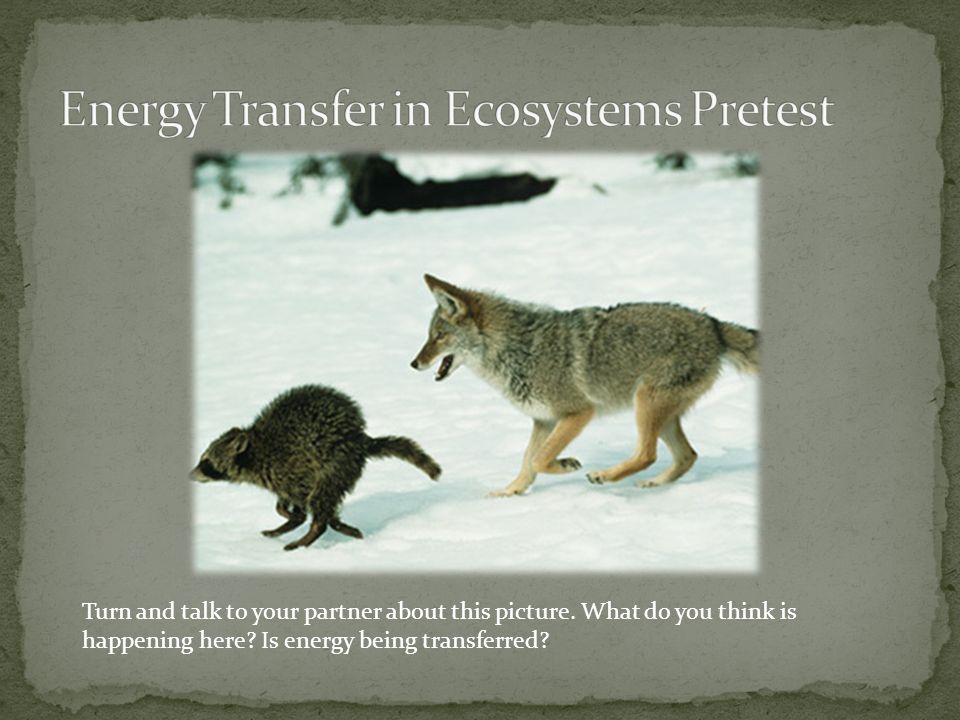 Energy Transfer in Ecosystems Pretest

Turn and talk to your partner about this picture. What do you think is happening here? Is energy being transferred?